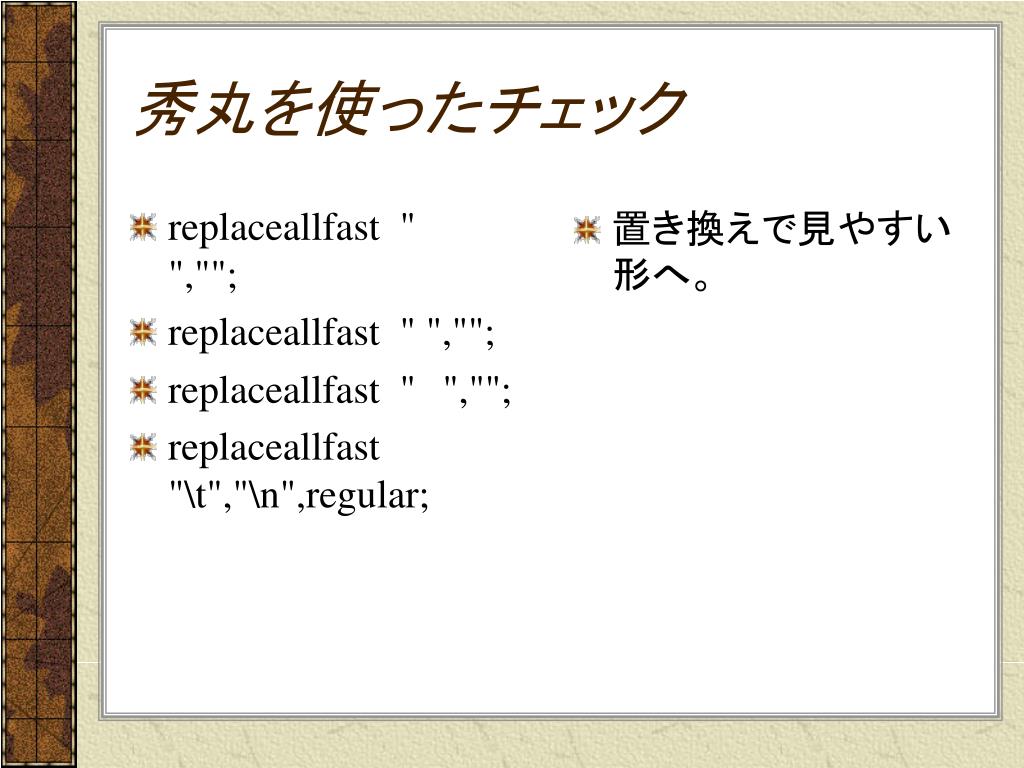 秀丸を使ったチェック

replaceallfast " ","";

replaceallfast " ","";

replaceallfast "　","";

replaceallfast "\t","\n",regular;

置き換えで見やすい形へ。